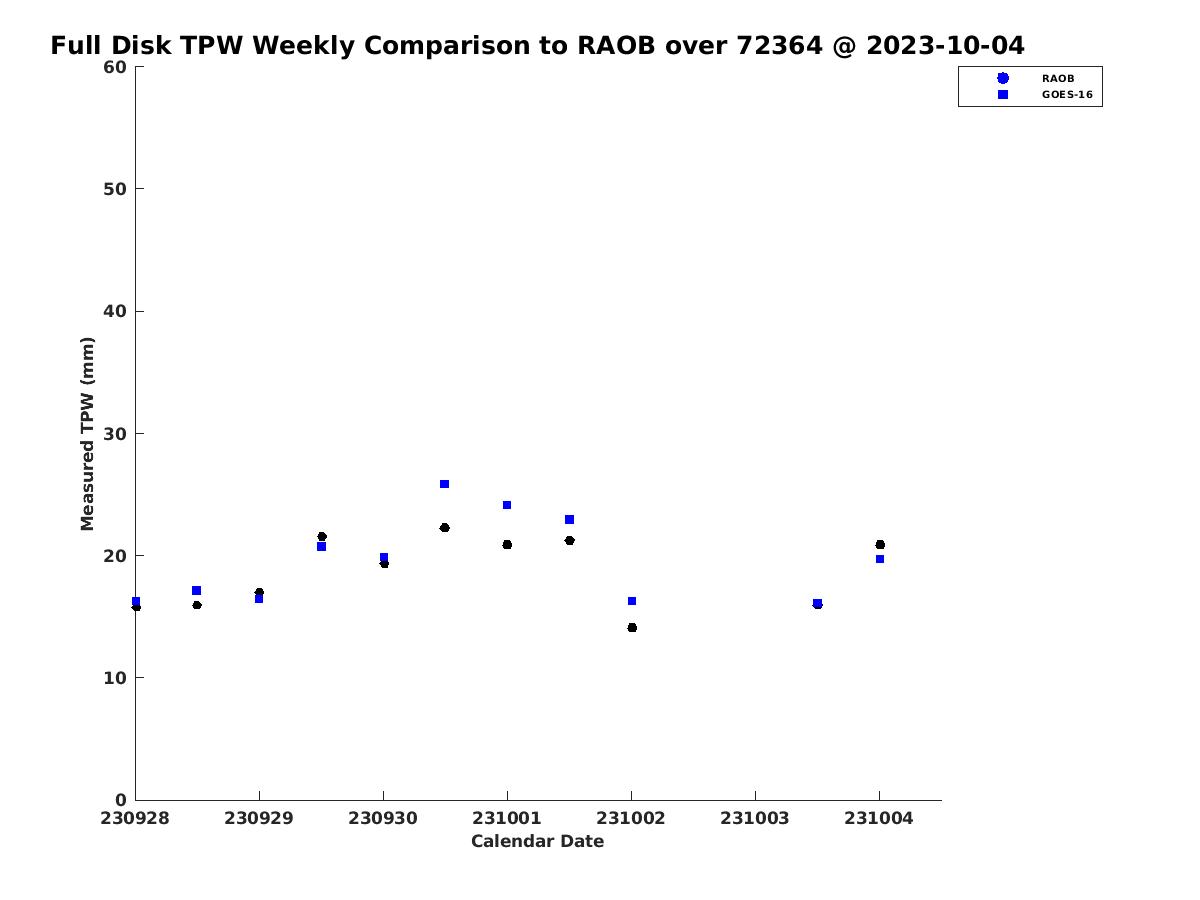 Full Disk TPW Weekly Comparison to RAOB over 72364 @ 2023-10-04

RAOB
GOES-16

Measured TPW (mm)

60
50
40
30
20
10
0

230928 230929 230930 231001 231002 231003 231004

Calendar Date